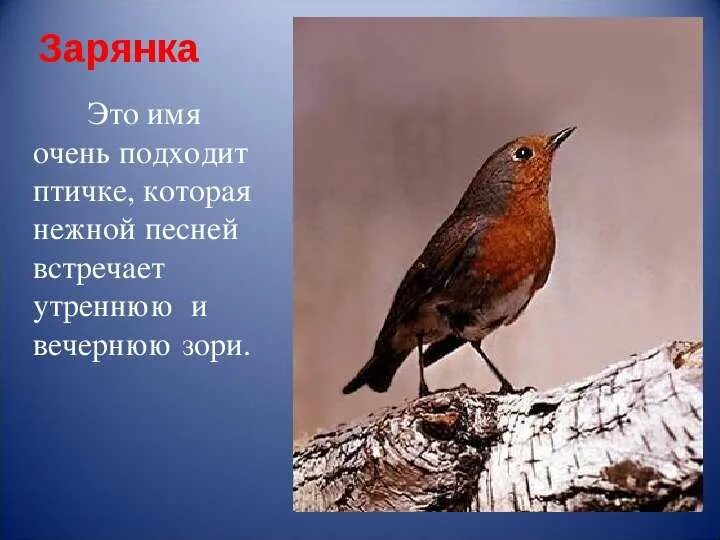 Зарянка

Это имя очень подходит птичке, которая нежной песней встречает утреннюю и вечернюю зори.